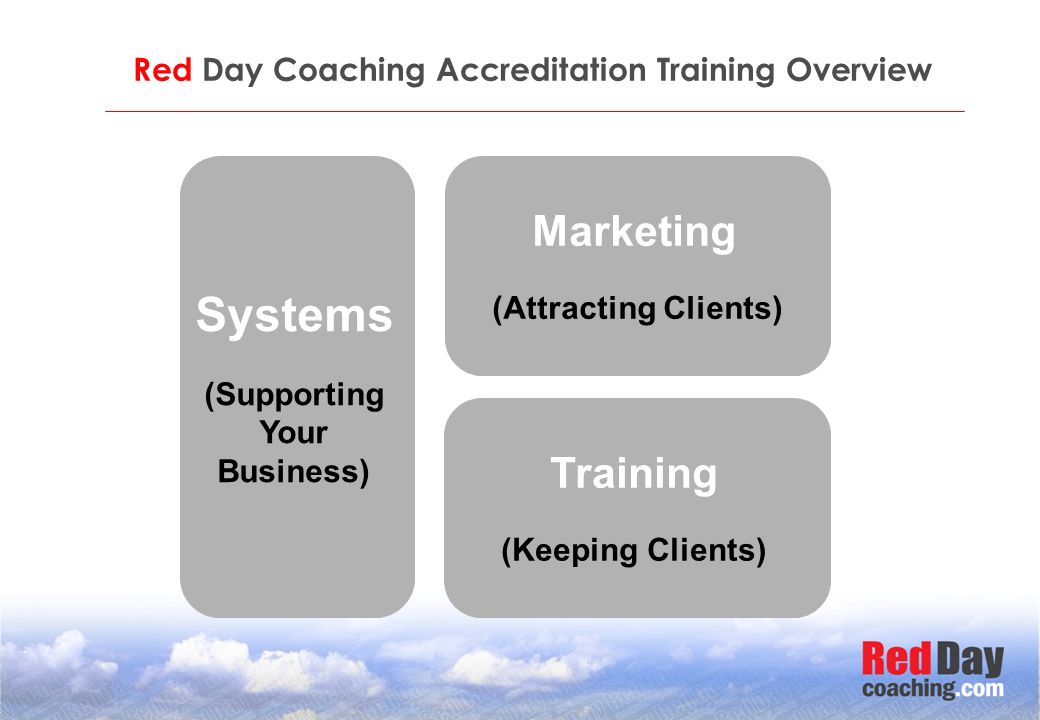 Red Day Coaching Accreditation Training Overview

Systems

(Supporting Your Business)

Marketing

(Attracting Clients)

Training

(Keeping Clients)

Red Day coaching.com